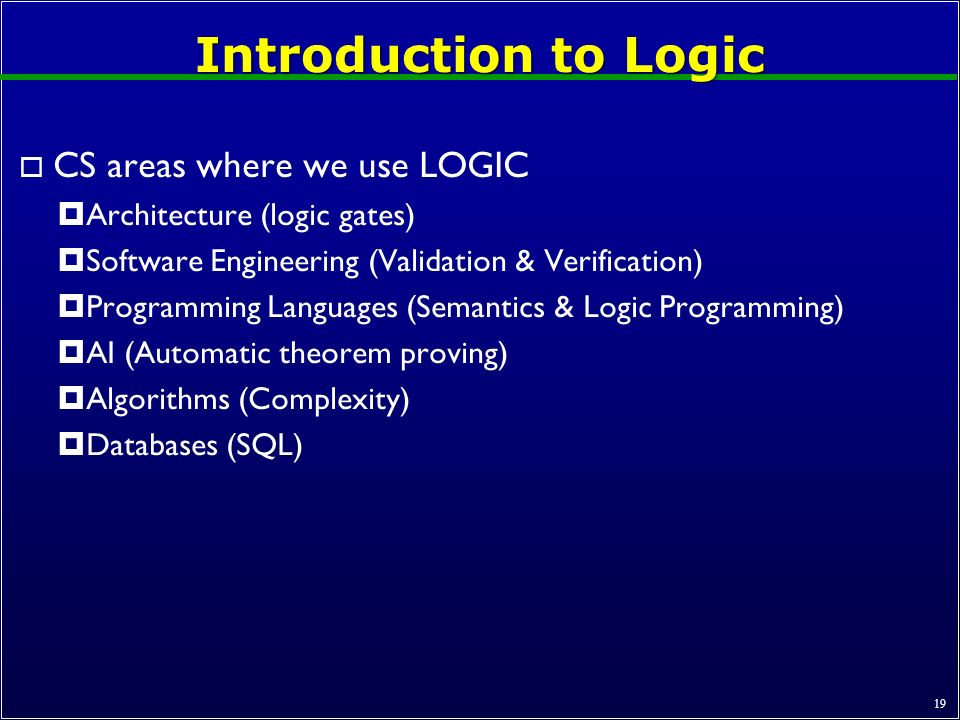 Introduction to Logic

CS areas where we use LOGIC

Architecture (logic gates)

Software Engineering (Validation & Verification)

Programming Languages (Semantics & Logic Programming)

AI (Automatic theorem proving)

Algorithms (Complexity)

Databases (SQL)

19